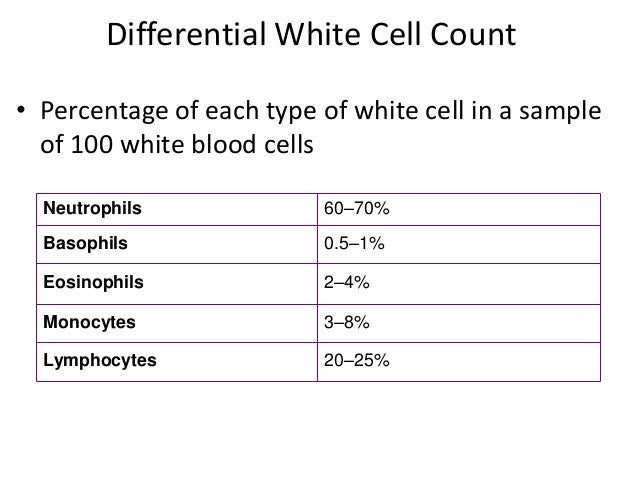 Differential White Cell Count

• Percentage of each type of white cell in a sample of 100 white blood cells

| Neutrophils | 60–70% |
|---|---|
| Basophils | 0.5–1% |
| Eosinophils | 2–4% |
| Monocytes | 3–8% |
| Lymphocytes | 20–25% |